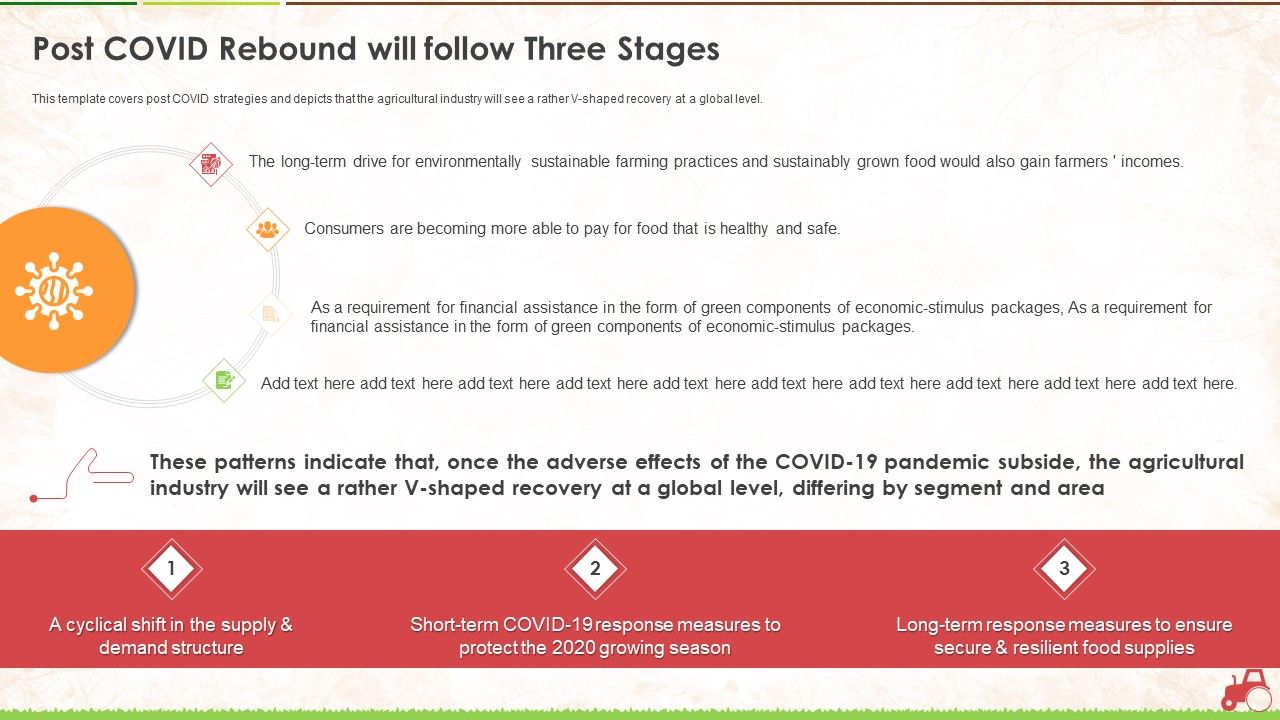 Post COVID Rebound will follow Three Stages

This template covers post COVID strategies and depicts that the agricultural industry will see a rather V-shaped recovery at a global level.

The long-term drive for environmentally sustainable farming practices and sustainably grown food would also gain farmers ' incomes.

Consumers are becoming more able to pay for food that is healthy and safe.

As a requirement for financial assistance in the form of green components of economic-stimulus packages, As a requirement for financial assistance in the form of green components of economic-stimulus packages.

Add text here add text here add text here add text here add text here add text here add text here add text here add text here add text here.

These patterns indicate that, once the adverse effects of the COVID-19 pandemic subside, the agricultural industry will see a rather V-shaped recovery at a global level, differing by segment and area

1

A cyclical shift in the supply & demand structure

2

Short-term COVID-19 response measures to protect the 2020 growing season

3

Long-term response measures to ensure secure & resilient food supplies